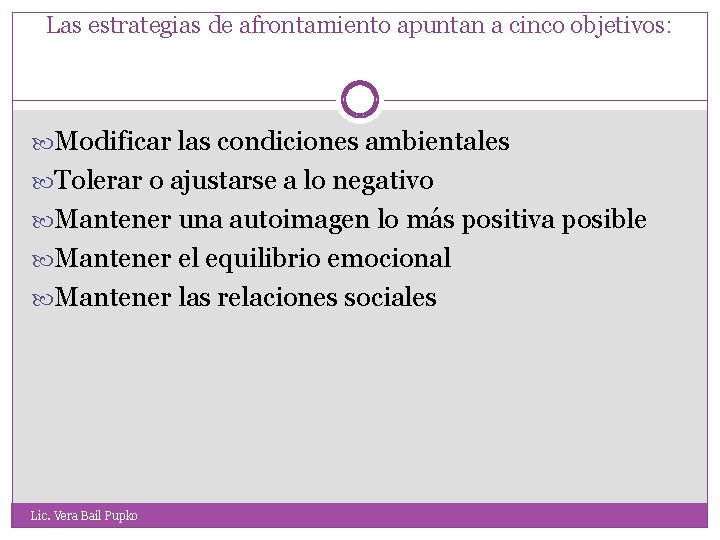 Las estrategias de afrontamiento apuntan a cinco objetivos:

Modificar las condiciones ambientales
Tolerar o ajustarse a lo negativo
Mantener una autoimagen lo más positiva posible
Mantener el equilibrio emocional
Mantener las relaciones sociales

Lic. Vera Bail Pupko